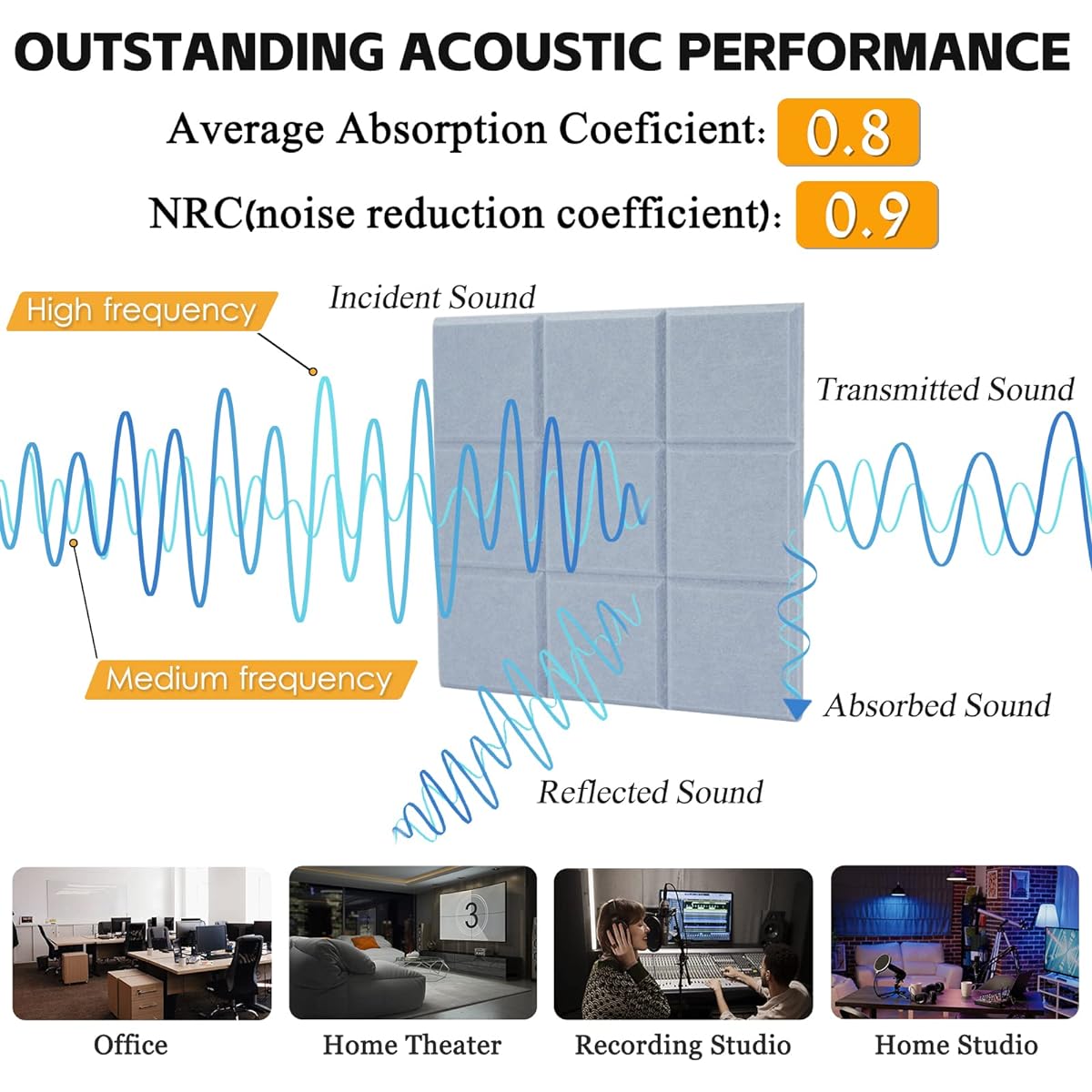 OUTSTANDING ACOUSTIC PERFORMANCE

Average Absorption Coeficient: 0.8

NRC(noise reduction coefficient): 0.9

High frequency

Incident Sound

Transmitted Sound

Medium frequency

Absorbed Sound

Reflected Sound

3

Office

Home Theater

Recording Studio

Home Studio